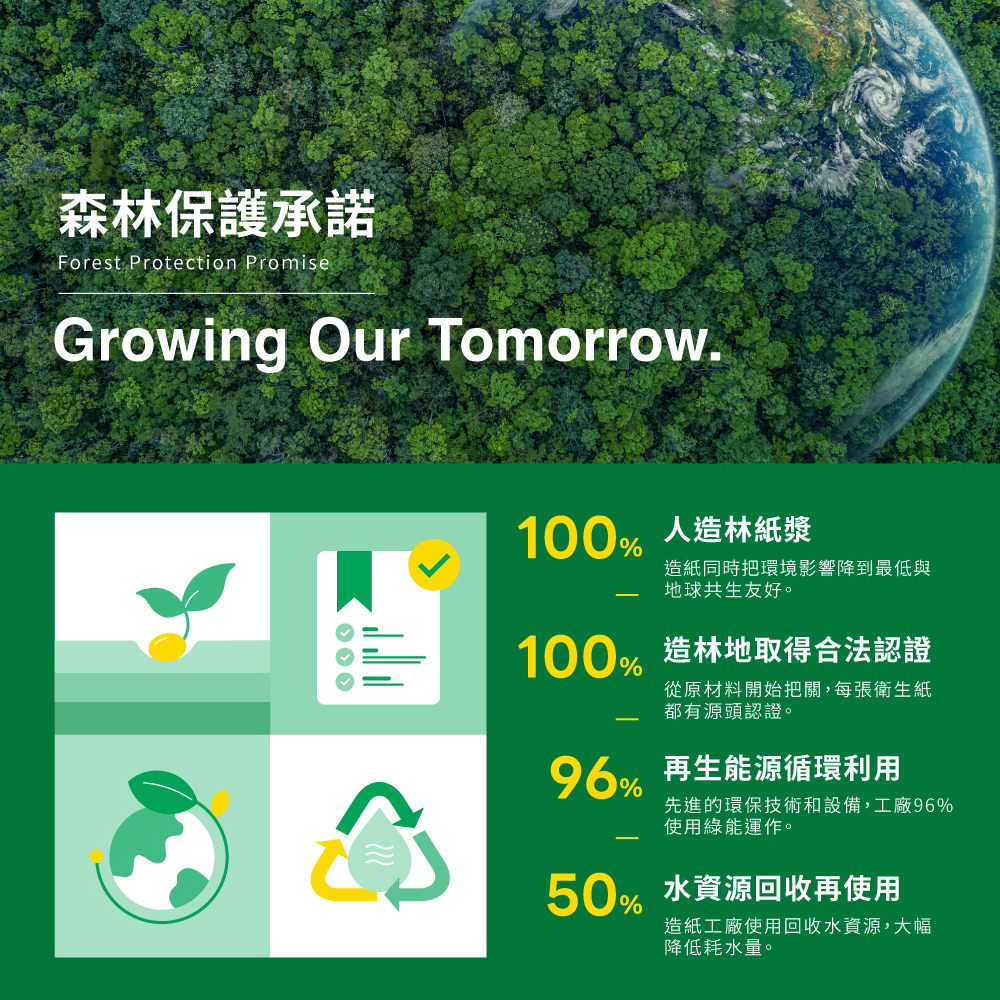 森林保護承諾
Forest Protection Promise

Growing Our Tomorrow.

100%
人造林紙漿
造紙同時把環境影響降到最低與地球共生友好。

100%
造林地取得合法認證
從原材料開始把關，每張衛生紙都有源頭認證。

96%
再生能源循環利用
先進的環保技術和設備，工廠96%使用綠能運作。

50%
水資源回收再使用
造紙工廠使用回收水資源，大幅降低耗水量。